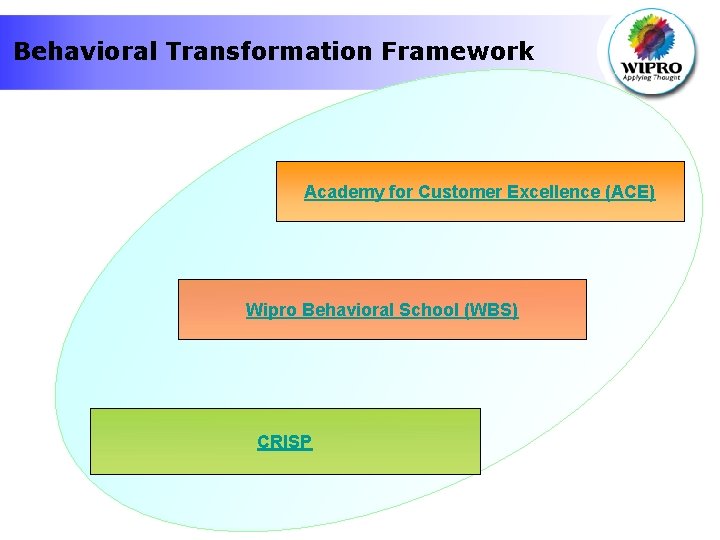 Behavioral Transformation Framework

WIPRO
Applying Thought

Academy for Customer Excellence (ACE)

Wipro Behavioral School (WBS)

CRISP